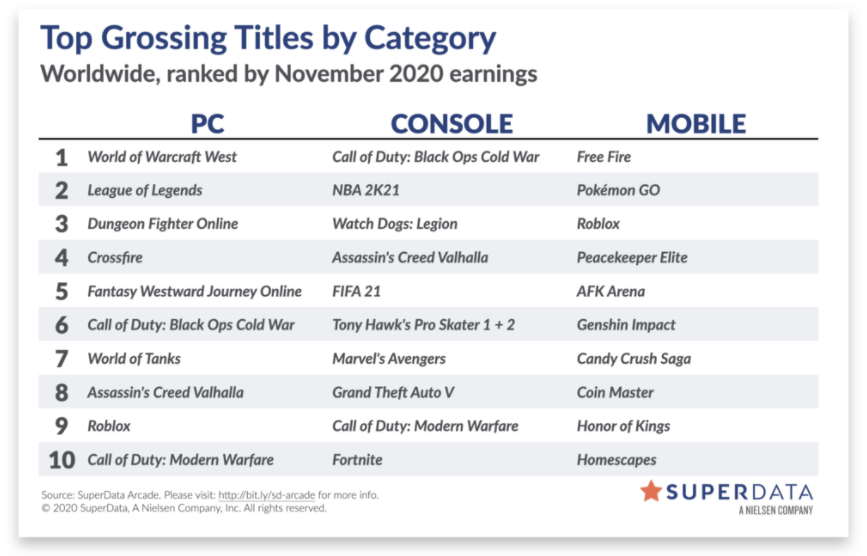 Top Grossing Titles by Category
Worldwide, ranked by November 2020 earnings

| | PC | CONSOLE | MOBILE |
|---|---|---|---|
| 1 | World of Warcraft West | Call of Duty: Black Ops Cold War | Free Fire |
| 2 | League of Legends | NBA 2K21 | Pokémon GO |
| 3 | Dungeon Fighter Online | Watch Dogs: Legion | Roblox |
| 4 | Crossfire | Assassin's Creed Valhalla | Peacekeeper Elite |
| 5 | Fantasy Westward Journey Online | FIFA 21 | AFK Arena |
| 6 | Call of Duty: Black Ops Cold War | Tony Hawk's Pro Skater 1 + 2 | Genshin Impact |
| 7 | World of Tanks | Marvel's Avengers | Candy Crush Saga |
| 8 | Assassin's Creed Valhalla | Grand Theft Auto V | Coin Master |
| 9 | Roblox | Call of Duty: Modern Warfare | Honor of Kings |
| 10 | Call of Duty: Modern Warfare | Fortnite | Homescapes |

Source: SuperData Arcade. Please visit: http://bit.ly/sd-arcade for more info.
© 2020 SuperData, A Nielsen Company, Inc. All rights reserved.

SUPERDATA
A NIELSEN COMPANY